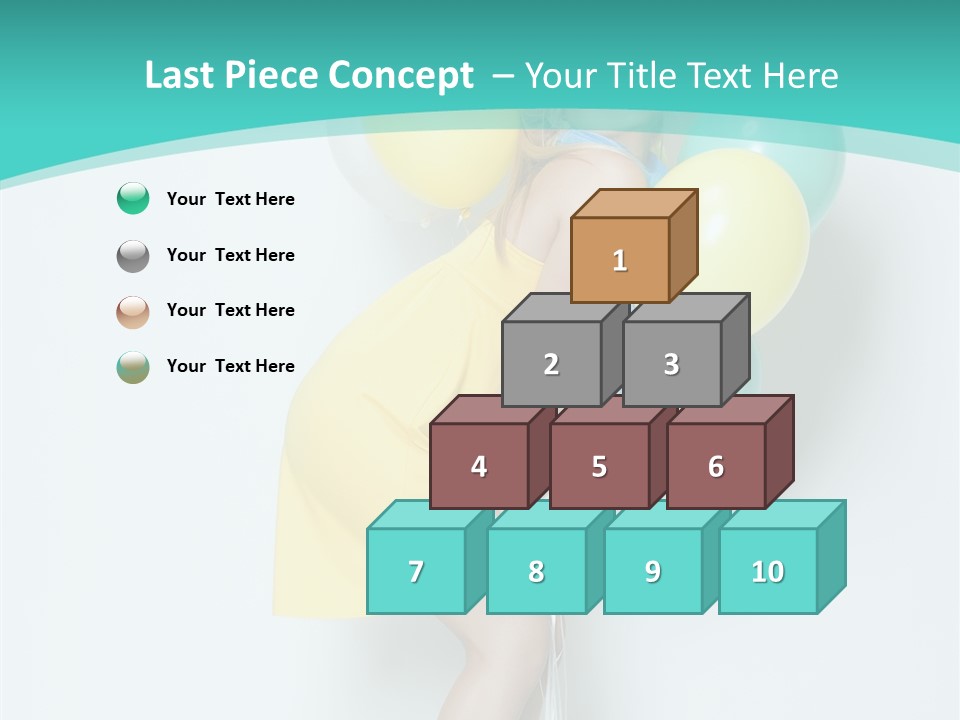 Last Piece Concept – Your Title Text Here

Your Text Here

Your Text Here

Your Text Here

Your Text Here

1

2

3

4

5

6

7

8

9

10